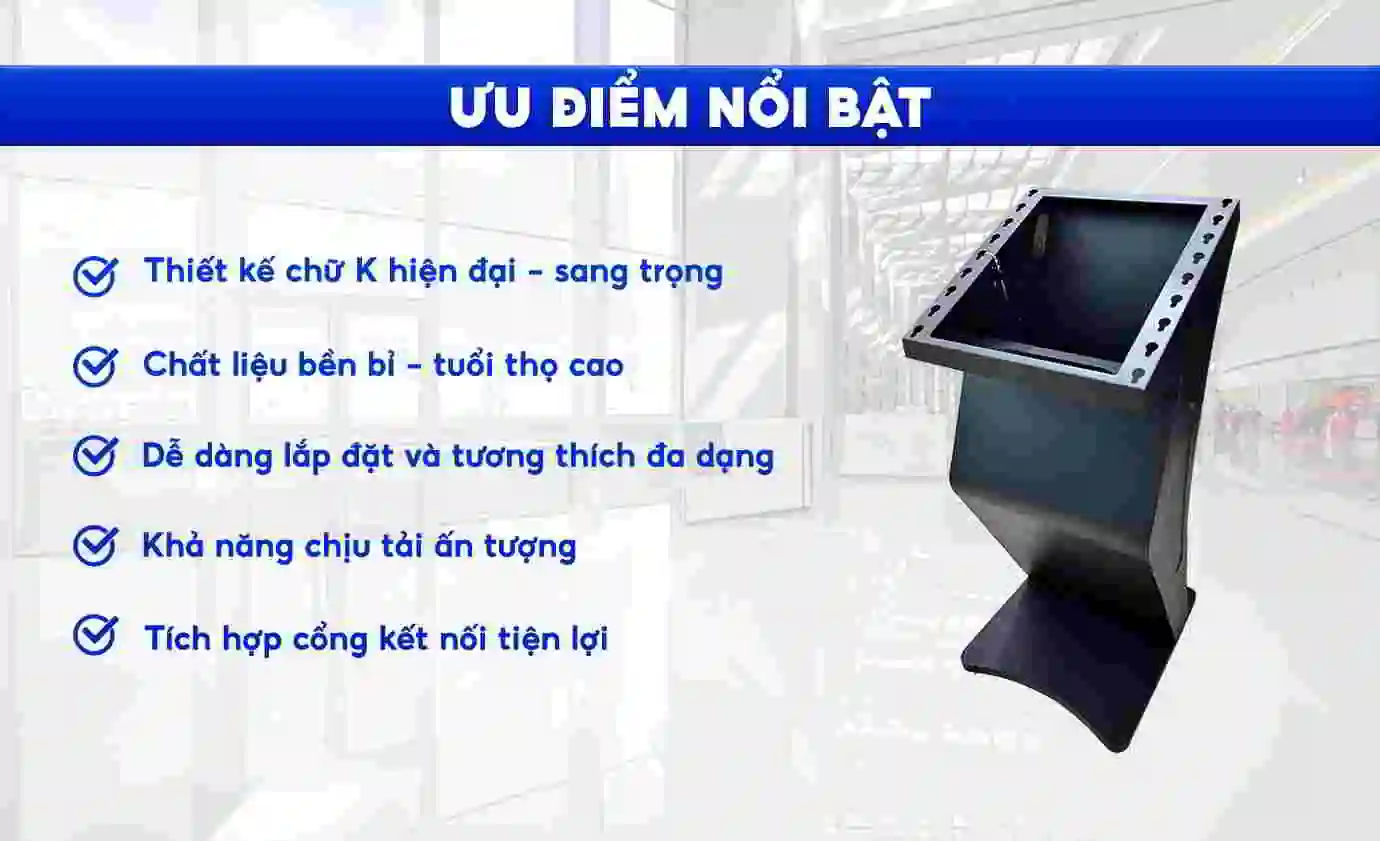 ƯU ĐIỂM NỔI BẬT

Thiết kế chữ K hiện đại - sang trọng

Chất liệu bền bỉ - tuổi thọ cao

Dễ dàng lắp đặt và tương thích đa dạng

Khả năng chịu tải ấn tượng

Tích hợp cổng kết nối tiện lợi